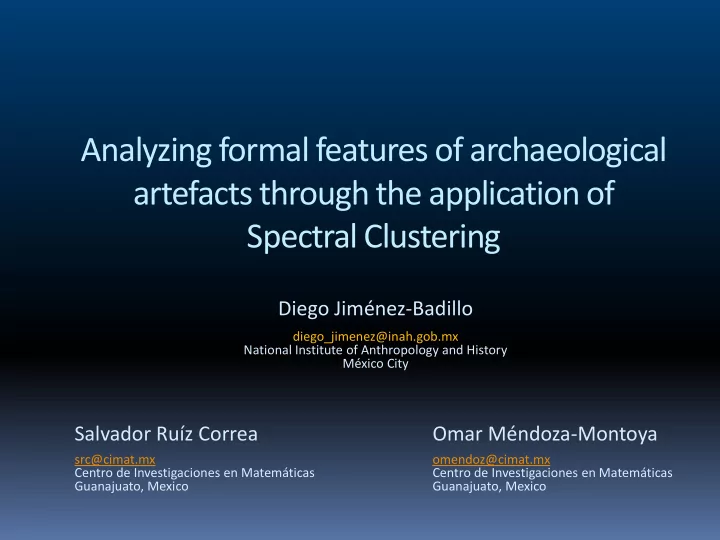 Analyzing formal features of archaeological artefacts through the application of Spectral Clustering

Diego Jiménez-Badillo
diego_jimenez@inah.gob.mx
National Institute of Anthropology and History
México City

Salvador Ruíz Correa
src@cimat.mx
Centro de Investigaciones en Matemáticas
Guanajuato, Mexico

Omar Méndoza-Montoya
omendoz@cimat.mx
Centro de Investigaciones en Matemáticas
Guanajuato, Mexico